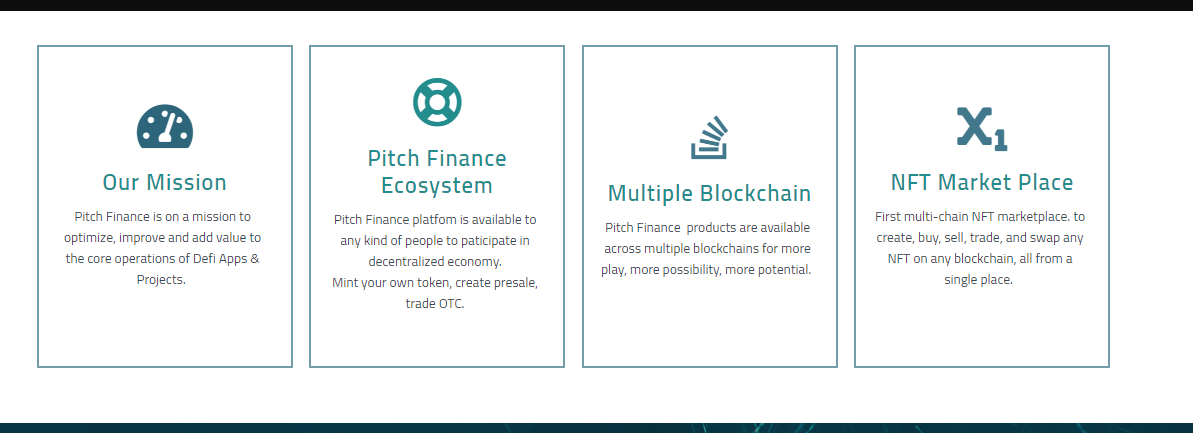 Our Mission

Pitch Finance is on a mission to optimize, improve and add value to the core operations of Defi Apps & Projects.

Pitch Finance Ecosystem

Pitch Finance platfom is available to any kind of people to paticipate in decentralized economy.
Mint your own token, create presale, trade OTC.

Multiple Blockchain

Pitch Finance products are available across multiple blockchains for more play, more possibility, more potential.

NFT Market Place

First multi-chain NFT marketplace. to create, buy, sell, trade, and swap any NFT on any blockchain, all from a single place.